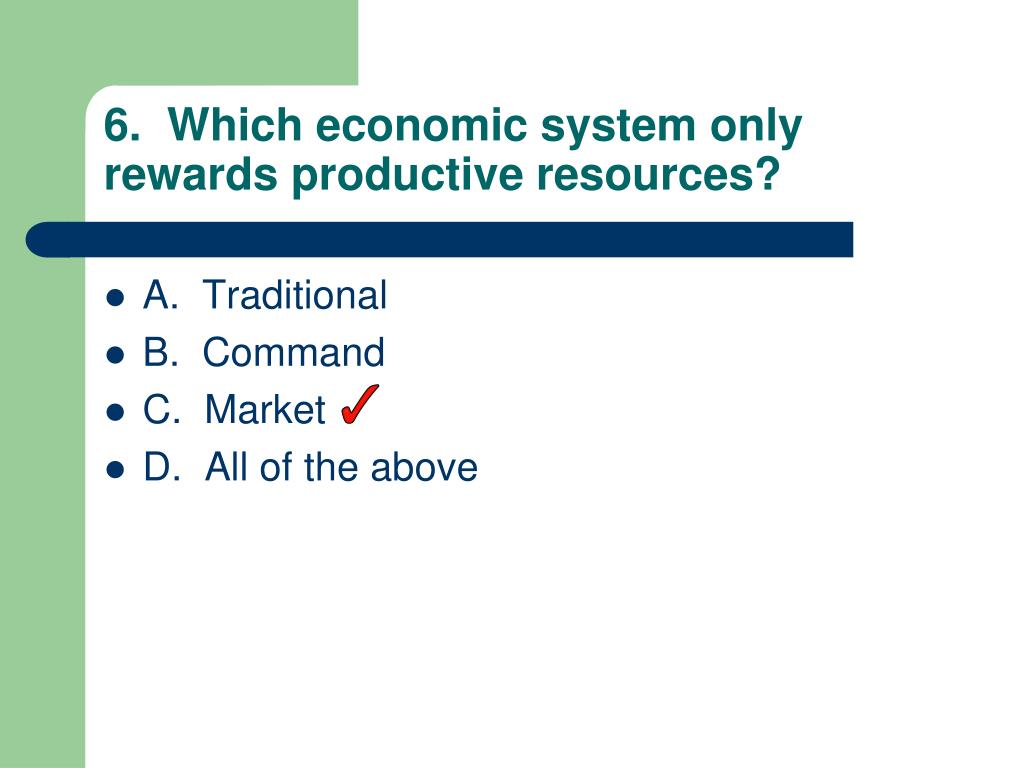 6. Which economic system only rewards productive resources?

- A. Traditional
- B. Command
- C. Market ✓
- D. All of the above